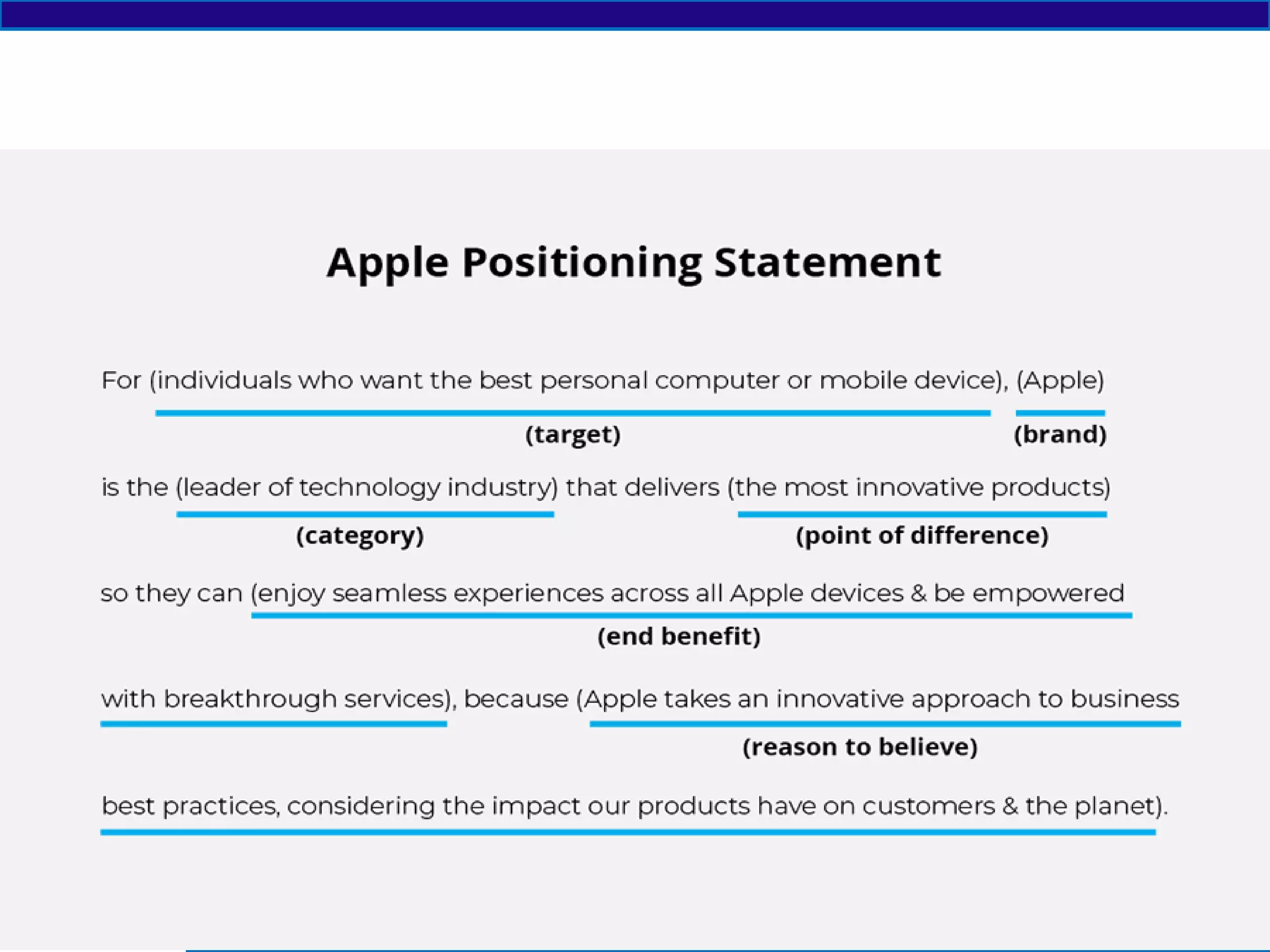 Apple Positioning Statement

For (individuals who want the best personal computer or mobile device), (Apple)
(target) (brand)

is the (leader of technology industry) that delivers (the most innovative products)
(category) (point of difference)

so they can (enjoy seamless experiences across all Apple devices & be empowered
(end benefit)

with breakthrough services), because (Apple takes an innovative approach to business
(reason to believe)

best practices, considering the impact our products have on customers & the planet).